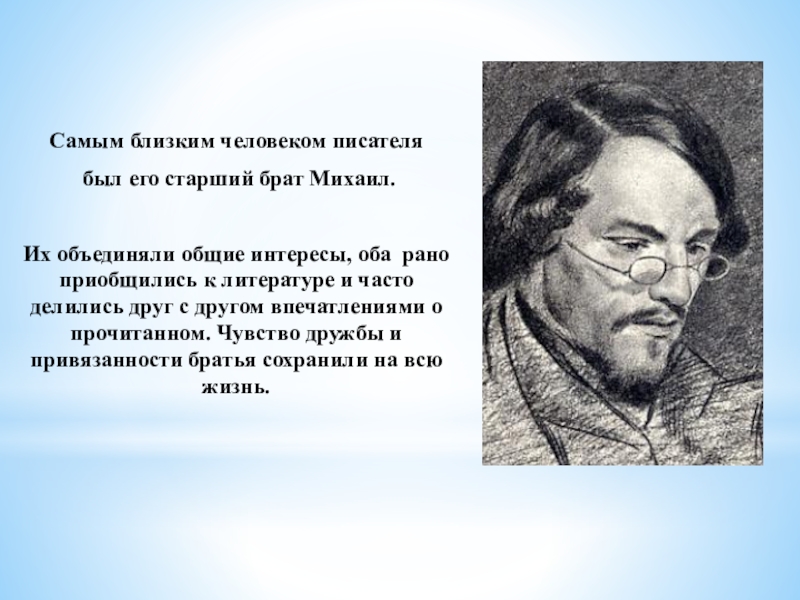 Самым близким человеком писателя был его старший брат Михаил.

Их объединяли общие интересы, оба рано приобщились к литературе и часто делились друг с другом впечатлениями о прочитанном. Чувство дружбы и привязанности братья сохранили на всю жизнь.